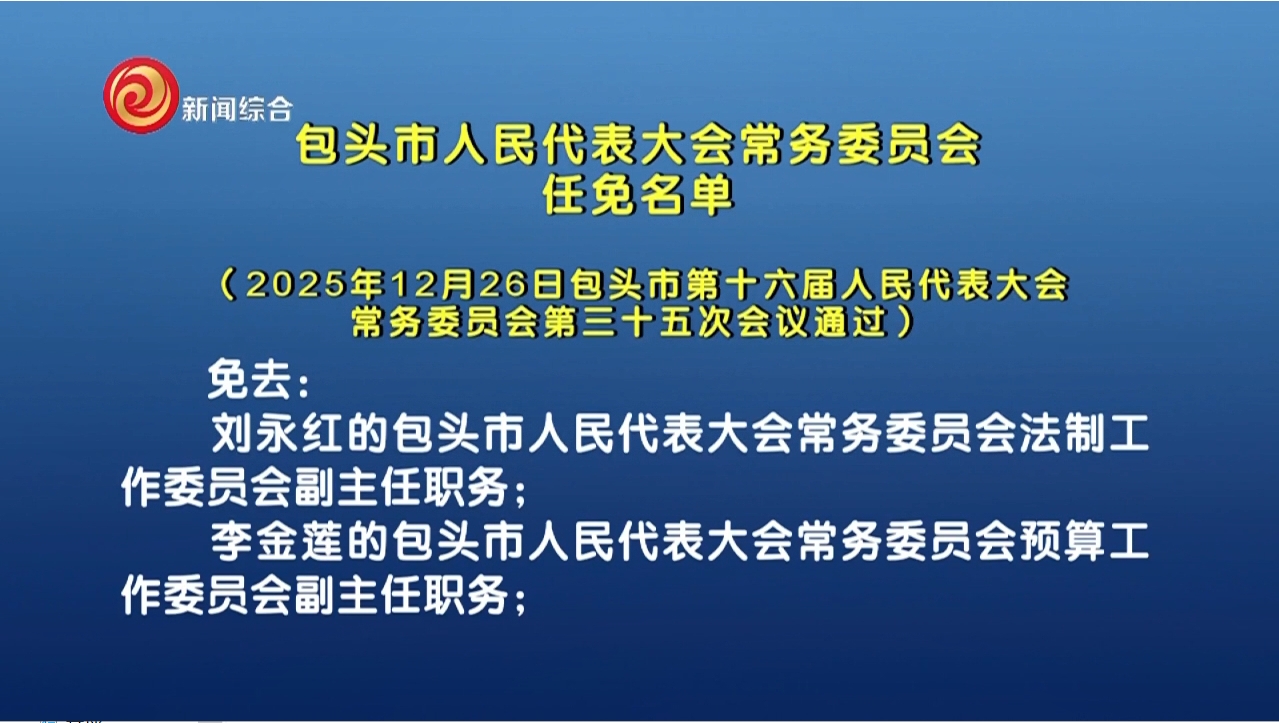 新闻综合

包头市人民代表大会常务委员会
任免名单

（2025年12月26日包头市第十六届人民代表大会常务委员会第三十五次会议通过）

免去：

刘永红的包头市人民代表大会常务委员会法制工作委员会副主任职务；

李金莲的包头市人民代表大会常务委员会预算工作委员会副主任职务；